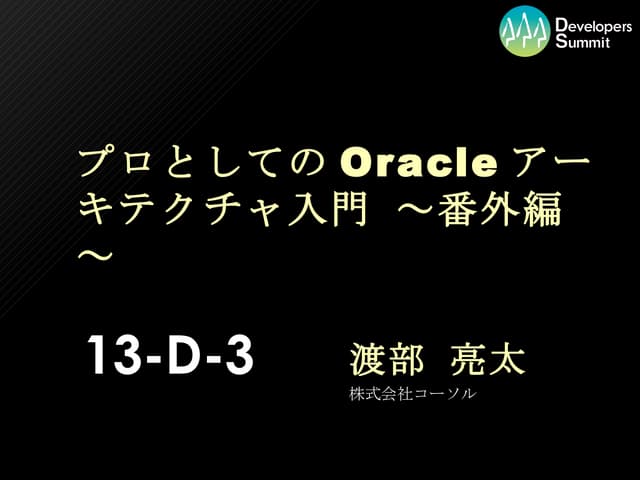 Developers Summit

プロとしての Oracle アーキテクチャ入門 ～番外編～

13-D-3

渡部 亮太
株式会社コーソル